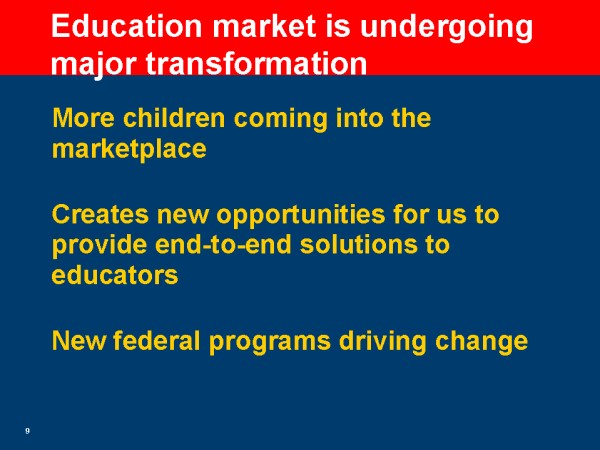 Education market is undergoing major transformation

More children coming into the marketplace

Creates new opportunities for us to provide end-to-end solutions to educators

New federal programs driving change

9